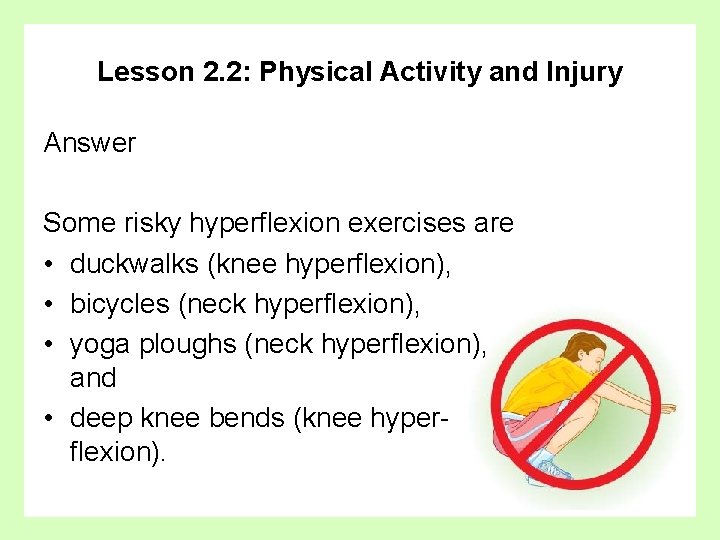 Lesson 2.2: Physical Activity and Injury

Answer

Some risky hyperflexion exercises are
• duckwalks (knee hyperflexion),
• bicycles (neck hyperflexion),
• yoga ploughs (neck hyperflexion), and
• deep knee bends (knee hyperflexion).